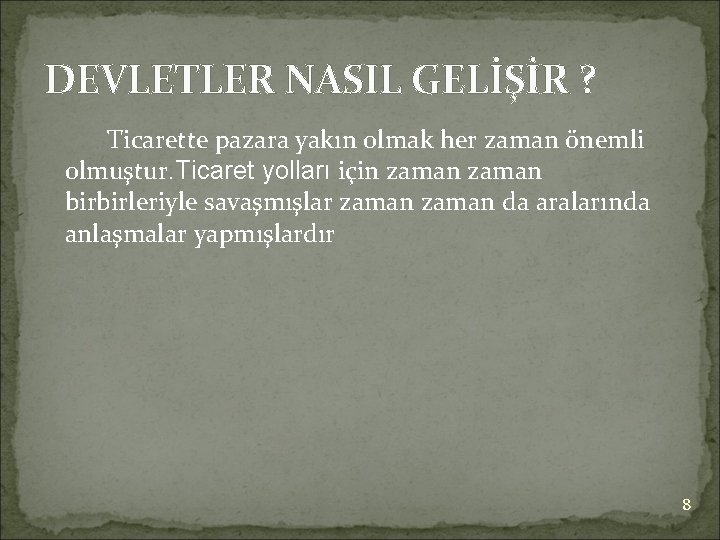 DEVLETLER NASIL GELİŞİR ?

Ticarette pazara yakın olmak her zaman önemli olmuştur.Ticaret yolları için zaman zaman birbirleriyle savaşmışlar zaman zaman da aralarında anlaşmalar yapmışlardır

8